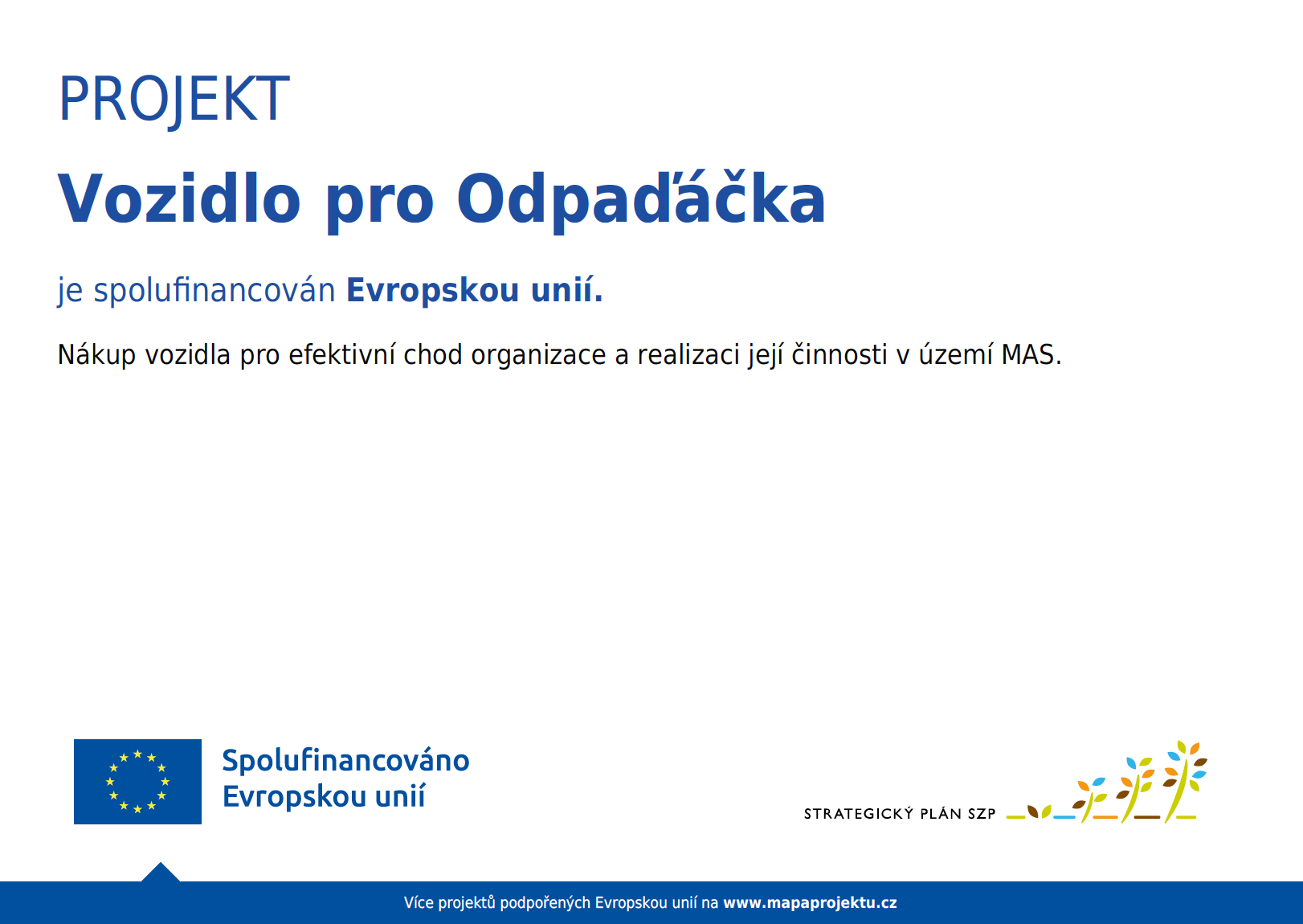 PROJEKT

Vozidlo pro Odpaďáčka

je spolufinancován Evropskou unií.

Nákup vozidla pro efektivní chod organizace a realizaci její činnosti v území MAS.

Spolufinancováno Evropskou unií

STRATEGICKÝ PLÁN SZP

Více projektů podpořených Evropskou unií na www.mapaprojektu.cz